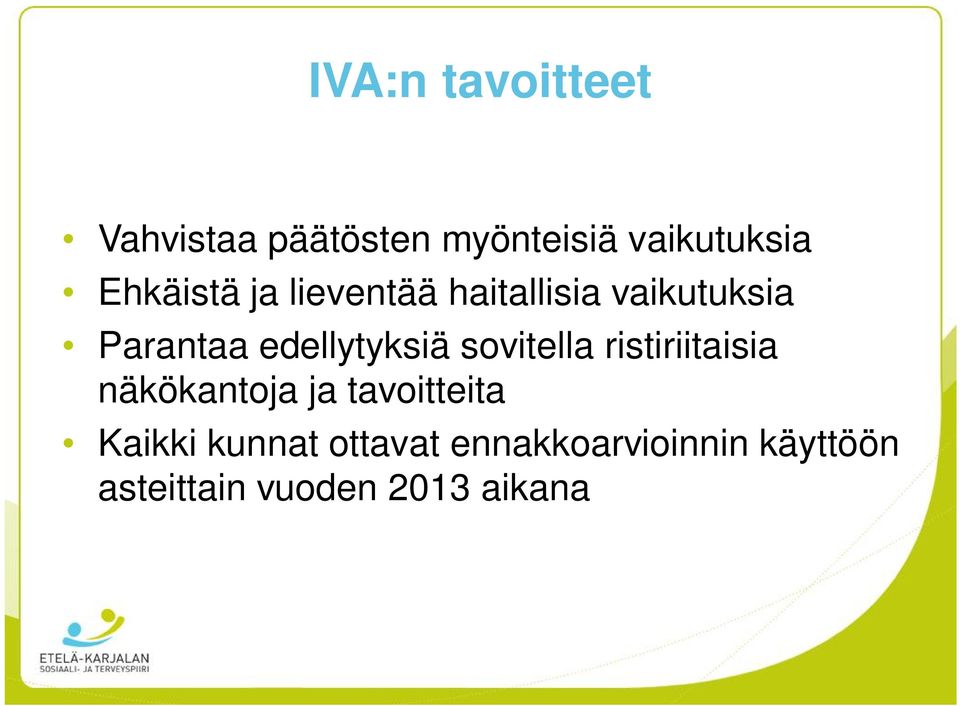 IVA:n tavoitteet

• Vahvistaa päätösten myönteisiä vaikutuksia
• Ehkäistä ja lieventää haitallisia vaikutuksia
• Parantaa edellytyksiä sovitella ristiriitaisia näkökantoja ja tavoitteita
• Kaikki kunnat ottavat ennakkoarvioinnin käyttöön asteittain vuoden 2013 aikana

ETELÄ-KARJALAN SOSIAALI- JA TERVEYSPIIRI